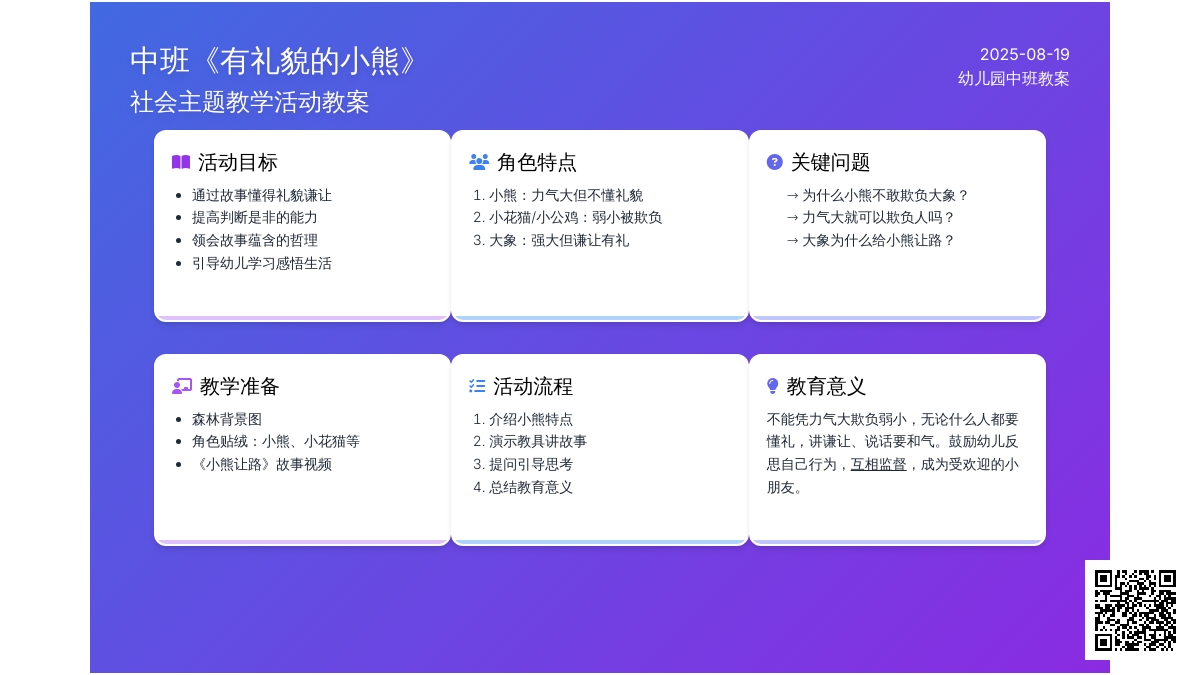 中班《有礼貌的小熊》
社会主题教学活动教案

2025-08-19
幼儿园中班教案

活动目标
- 通过故事懂得礼貌谦让
- 提高判断是非的能力
- 领会故事蕴含的哲理
- 引导幼儿学习感悟生活

角色特点
1. 小熊：力气大但不懂礼貌
2. 小花猫/小公鸡：弱小被欺负
3. 大象：强大但谦让有礼

关键问题
→ 为什么小熊不敢欺负大象？
→ 力气大就可以欺负人吗？
→ 大象为什么给小熊让路？

教学准备
- 森林背景图
- 角色贴绒：小熊、小花猫等
- 《小熊让路》故事视频

活动流程
1. 介绍小熊特点
2. 演示教具讲故事
3. 提问引导思考
4. 总结教育意义

教育意义
不能凭力气大欺负弱小，无论什么人都要懂礼，讲谦让、说话要和气。鼓励幼儿反思自己行为，互相监督，成为受欢迎的小朋友。